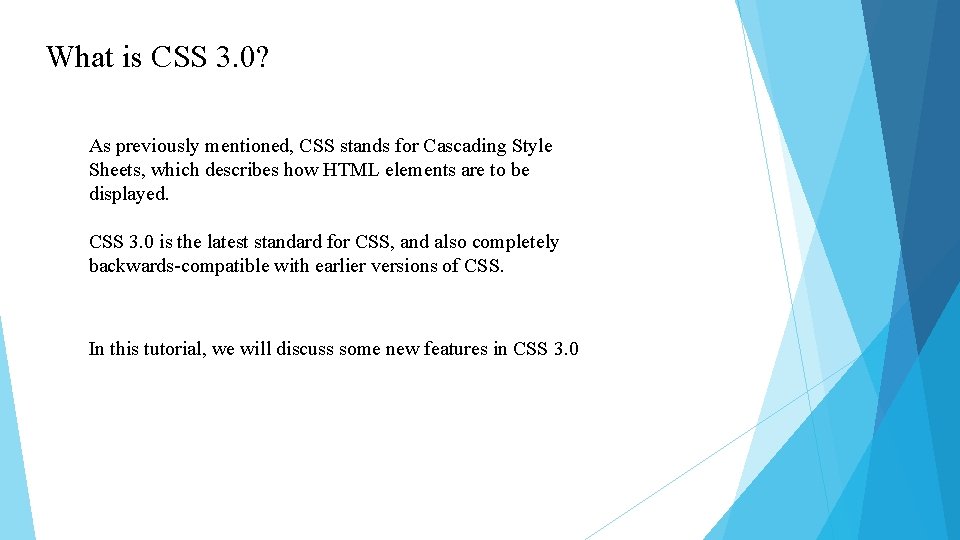 What is CSS 3.0?

As previously mentioned, CSS stands for Cascading Style Sheets, which describes how HTML elements are to be displayed.

CSS 3.0 is the latest standard for CSS, and also completely backwards-compatible with earlier versions of CSS.

In this tutorial, we will discuss some new features in CSS 3.0